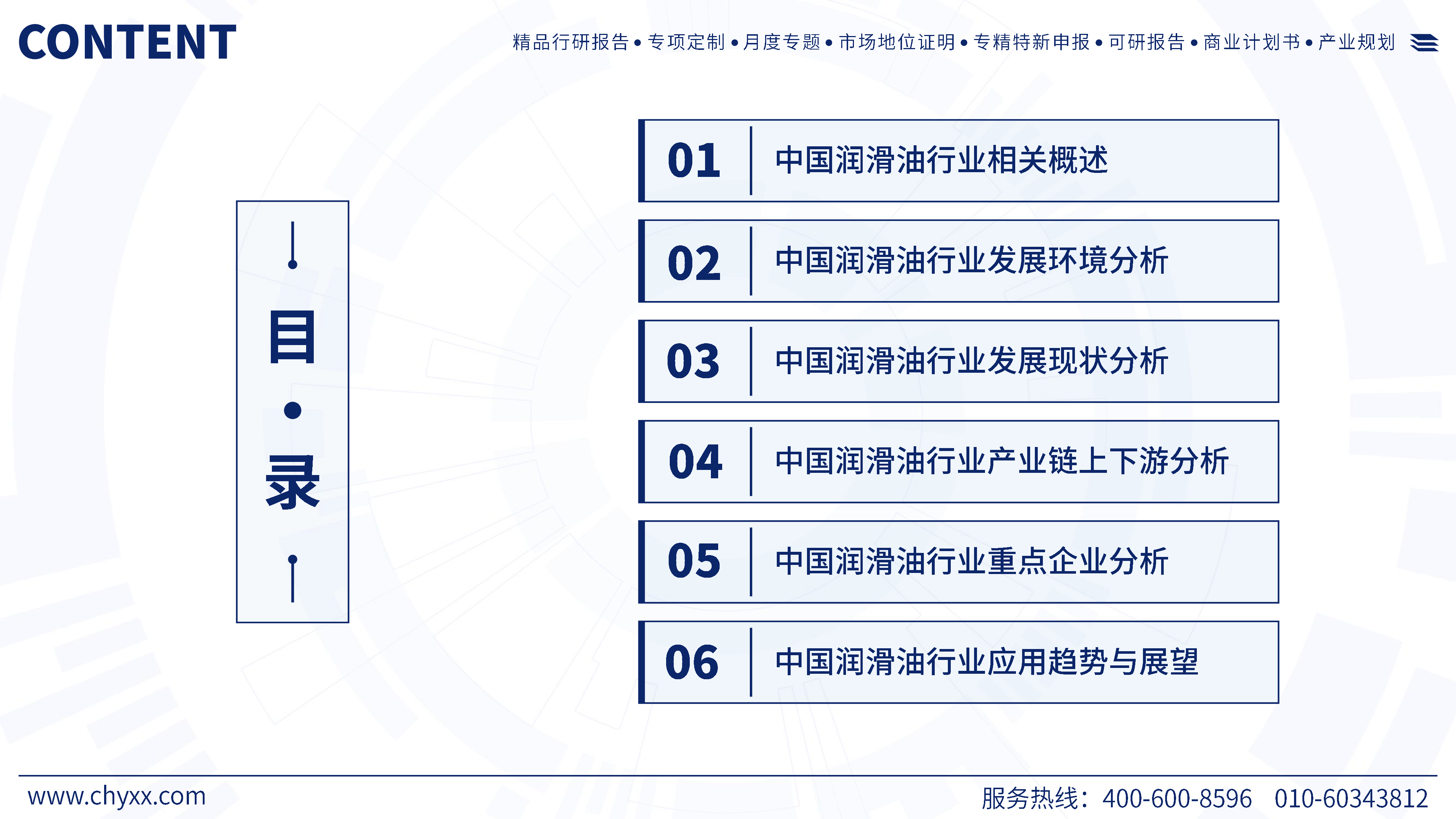 CONTENT

精品行研报告 • 专项定制 • 月度专题 • 市场地位证明 • 专精特新申报 • 可研报告 • 商业计划书 • 产业规划

目 • 录

01 中国润滑油行业相关概述

02 中国润滑油行业发展环境分析

03 中国润滑油行业发展现状分析

04 中国润滑油行业产业链上下游分析

05 中国润滑油行业重点企业分析

06 中国润滑油行业应用趋势与展望

www.chyxx.com

服务热线：400-600-8596 010-60343812